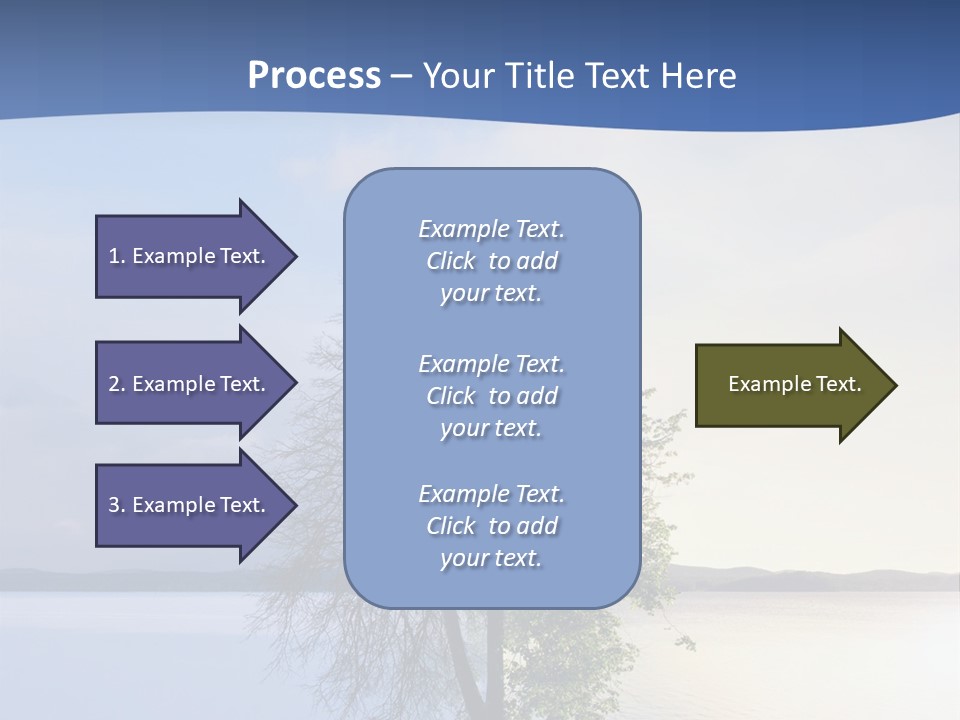 Process – Your Title Text Here

1. Example Text.

2. Example Text.

3. Example Text.

Example Text. Click to add your text.

Example Text. Click to add your text.

Example Text. Click to add your text.

Example Text.